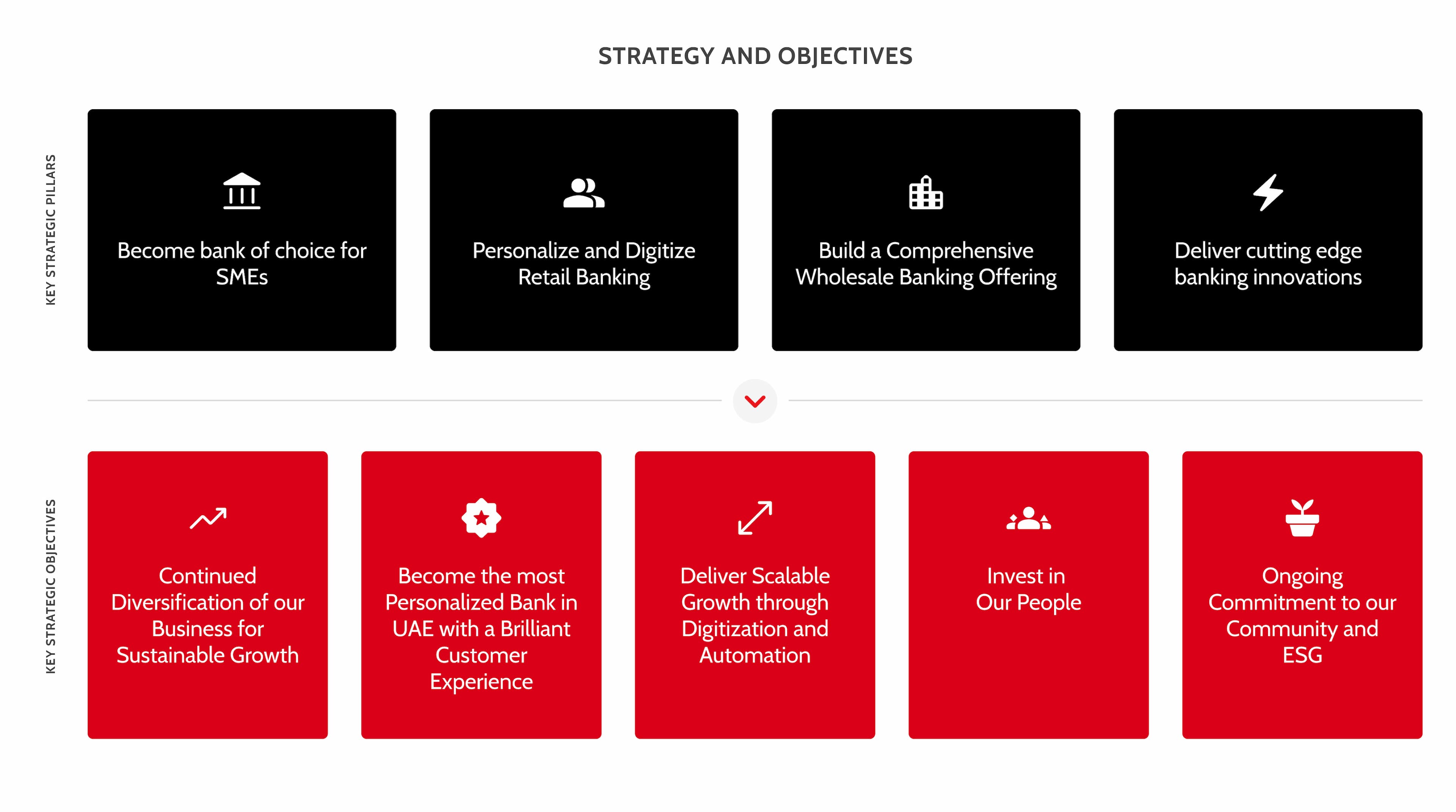 STRATEGY AND OBJECTIVES

KEY STRATEGIC PILLARS

Become bank of choice for SMEs

Personalize and Digitize Retail Banking

Build a Comprehensive Wholesale Banking Offering

Deliver cutting edge banking innovations

KEY STRATEGIC OBJECTIVES

Continued Diversification of our Business for Sustainable Growth

Become the most Personalized Bank in UAE with a Brilliant Customer Experience

Deliver Scalable Growth through Digitization and Automation

Invest in Our People

Ongoing Commitment to our Community and ESG